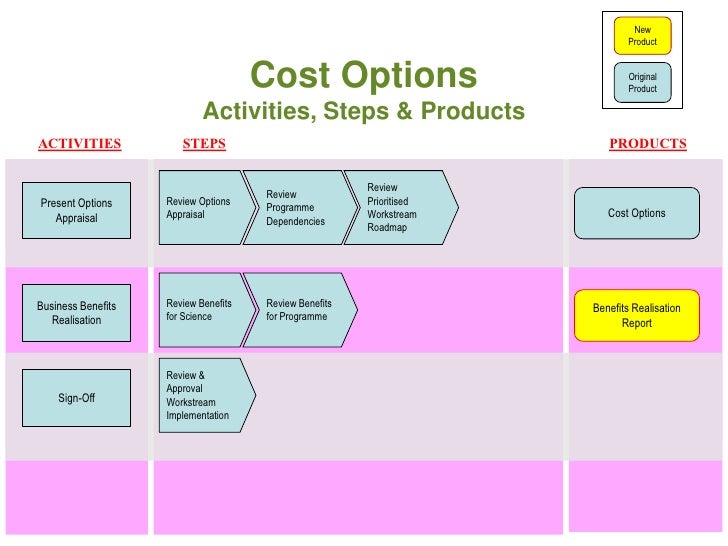 New Product

Original Product

Cost Options
Activities, Steps & Products

ACTIVITIES

STEPS

PRODUCTS

Present Options Appraisal

Review Options Appraisal

Review Programme Dependencies

Review Prioritised Workstream Roadmap

Cost Options

Business Benefits Realisation

Review Benefits for Science

Review Benefits for Programme

Benefits Realisation Report

Sign-Off

Review & Approval Workstream Implementation